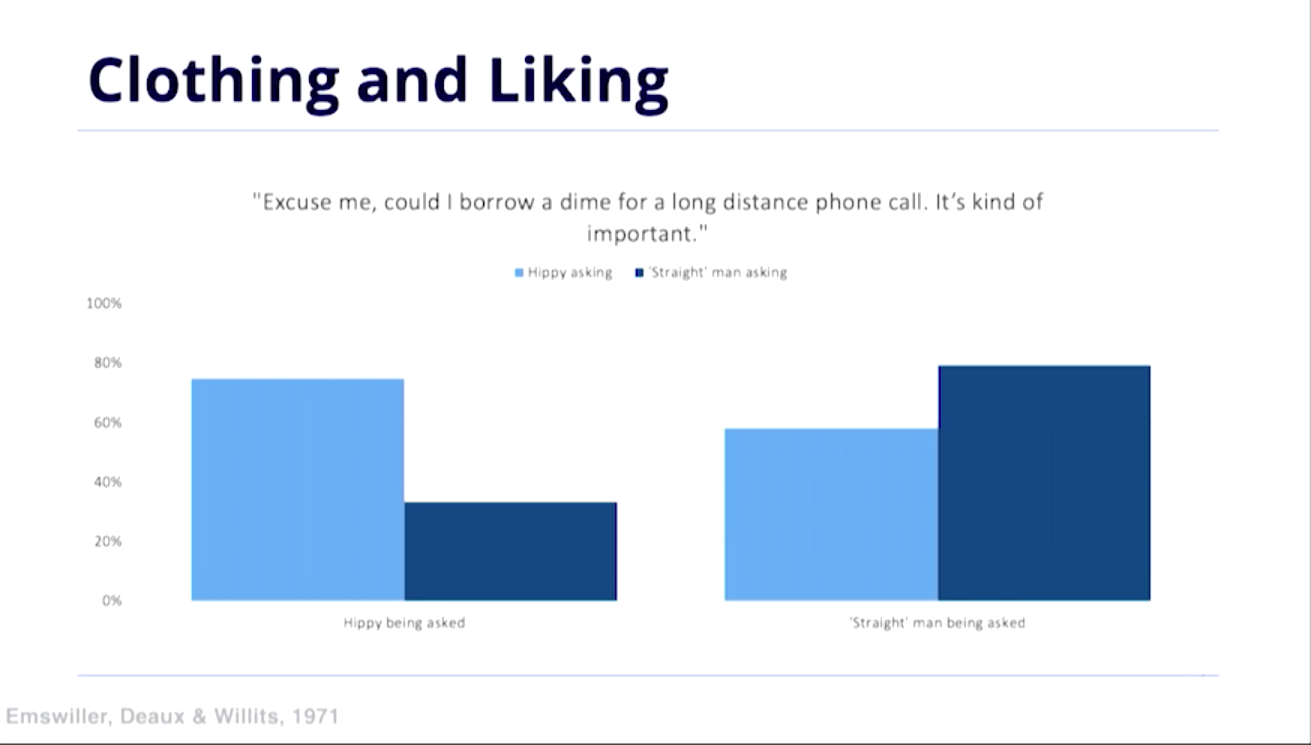 Clothing and Liking

"Excuse me, could I borrow a dime for a long distance phone call. It's kind of important."

Hippy asking
'Straight' man asking

100%
80%
60%
40%
20%
0%

Hippy being asked
'Straight' man being asked

Emswiller, Deaux & Willits, 1971